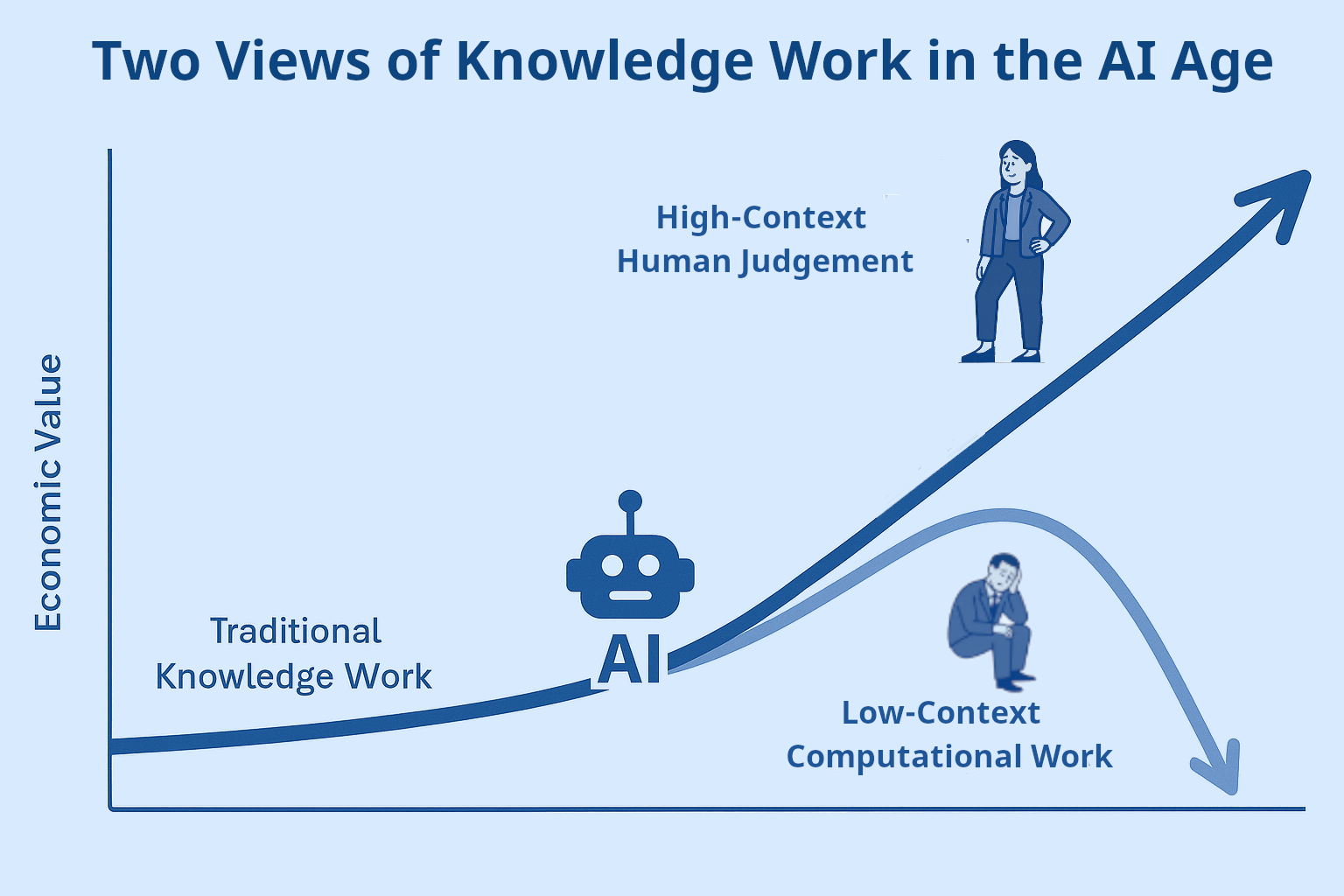 Two Views of Knowledge Work in the AI Age

Economic Value

High-Context
Human Judgement

Traditional
Knowledge Work

AI

Low-Context
Computational Work